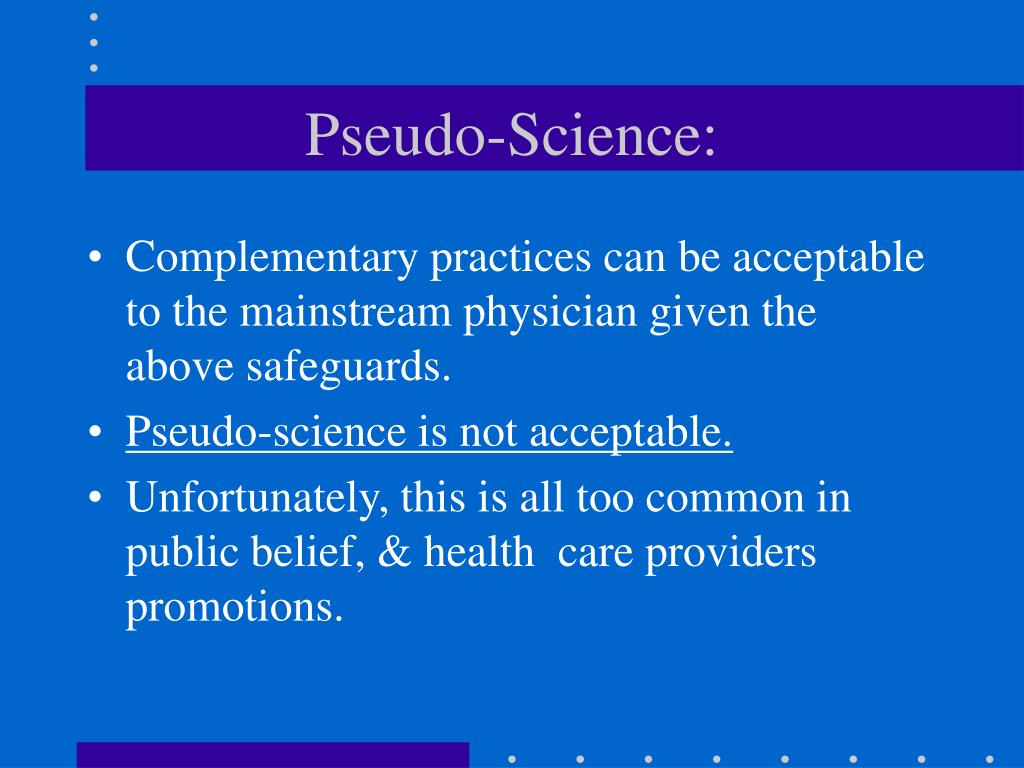 Pseudo-Science:

• Complementary practices can be acceptable to the mainstream physician given the above safeguards.
• Pseudo-science is not acceptable.
• Unfortunately, this is all too common in public belief, & health care providers promotions.